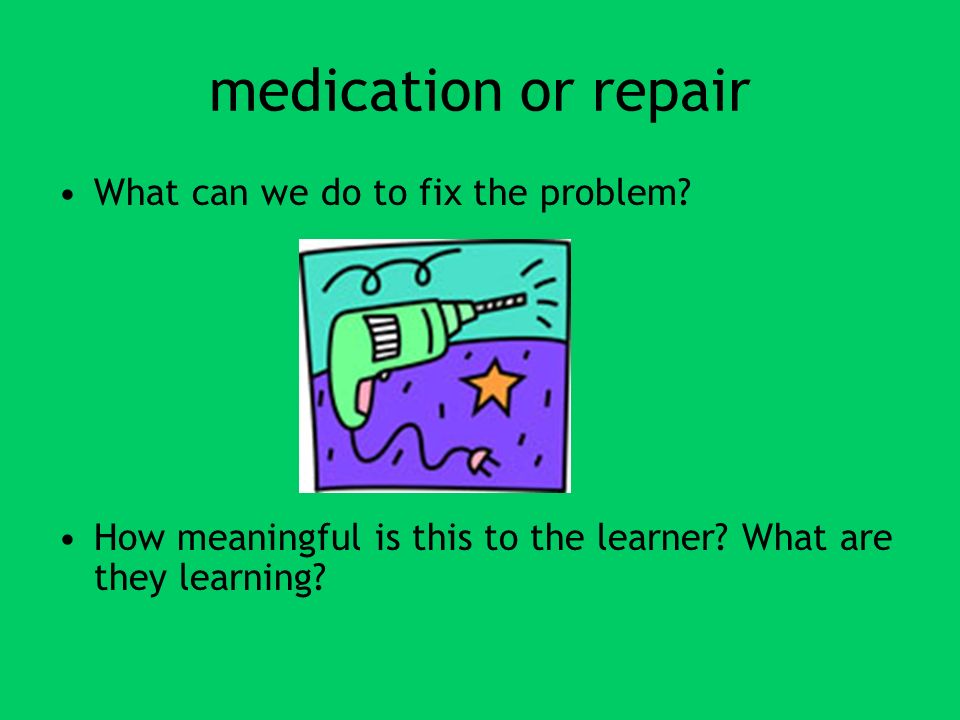 medication or repair

• What can we do to fix the problem?

• How meaningful is this to the learner? What are they learning?